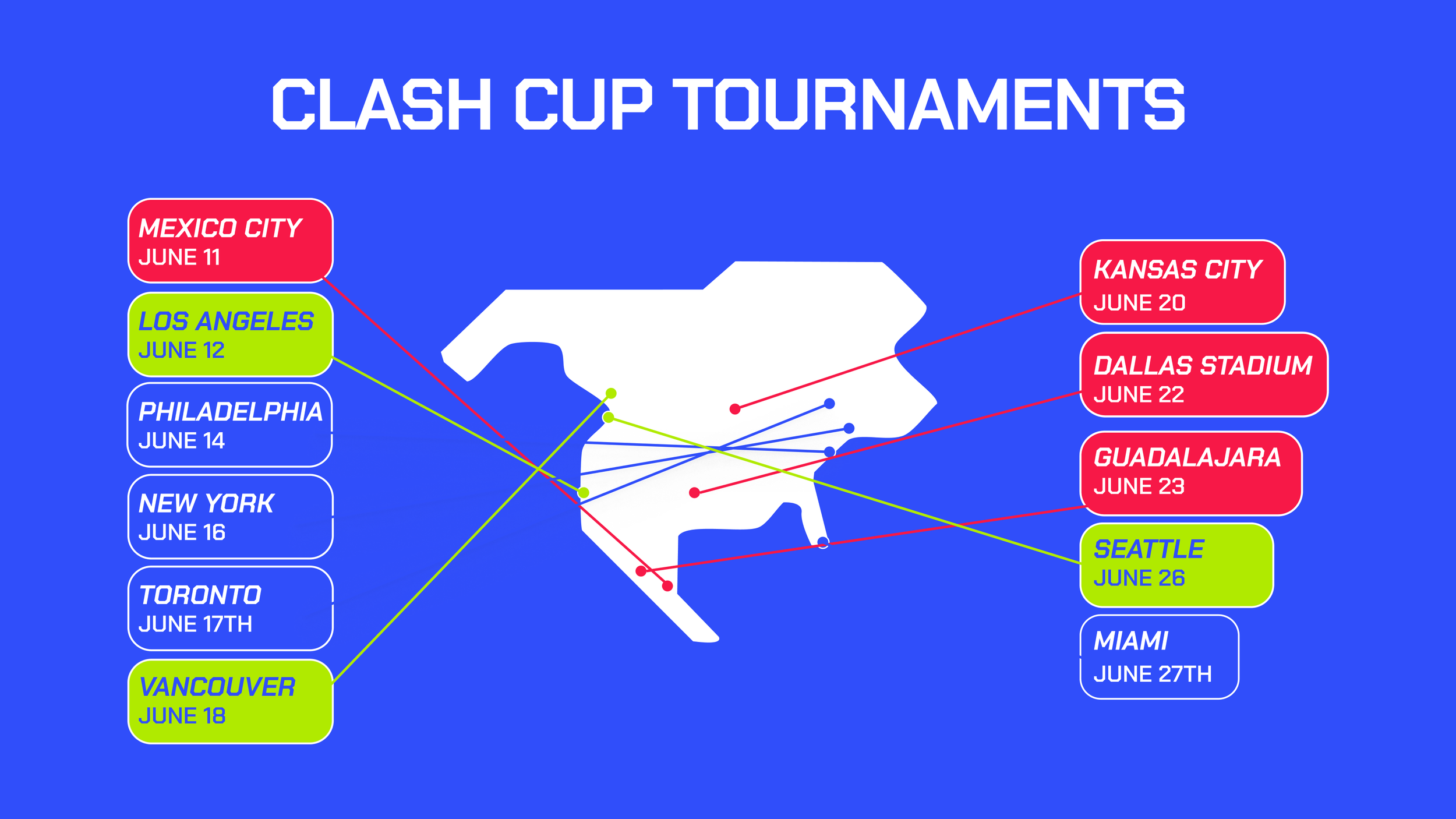 CLASH CUP TOURNAMENTS

MEXICO CITY
JUNE 11

LOS ANGELES
JUNE 12

PHILADELPHIA
JUNE 14

NEW YORK
JUNE 16

TORONTO
JUNE 17TH

VANCOUVER
JUNE 18

KANSAS CITY
JUNE 20

DALLAS STADIUM
JUNE 22

GUADALAJARA
JUNE 23

SEATTLE
JUNE 26

MIAMI
JUNE 27TH